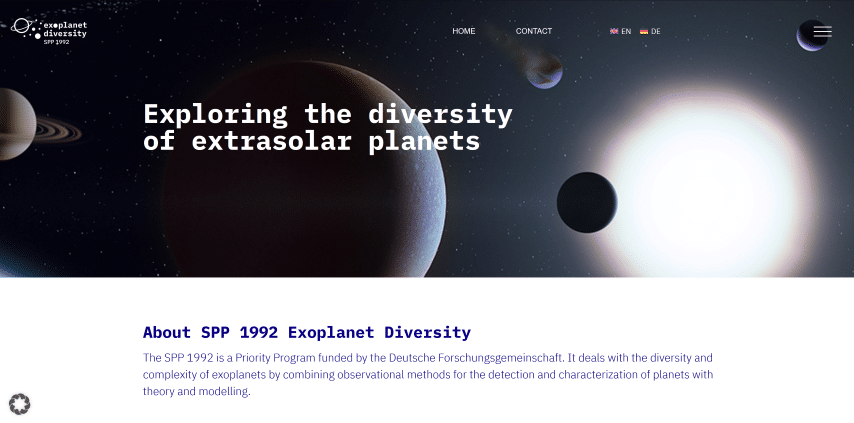 exoplanet diversity
SPP 1992

HOME CONTACT EN DE

Exploring the diversity of extrasolar planets

About SPP 1992 Exoplanet Diversity

The SPP 1992 is a Priority Program funded by the Deutsche Forschungsgemeinschaft. It deals with the diversity and complexity of exoplanets by combining observational methods for the detection and characterization of planets with theory and modelling.